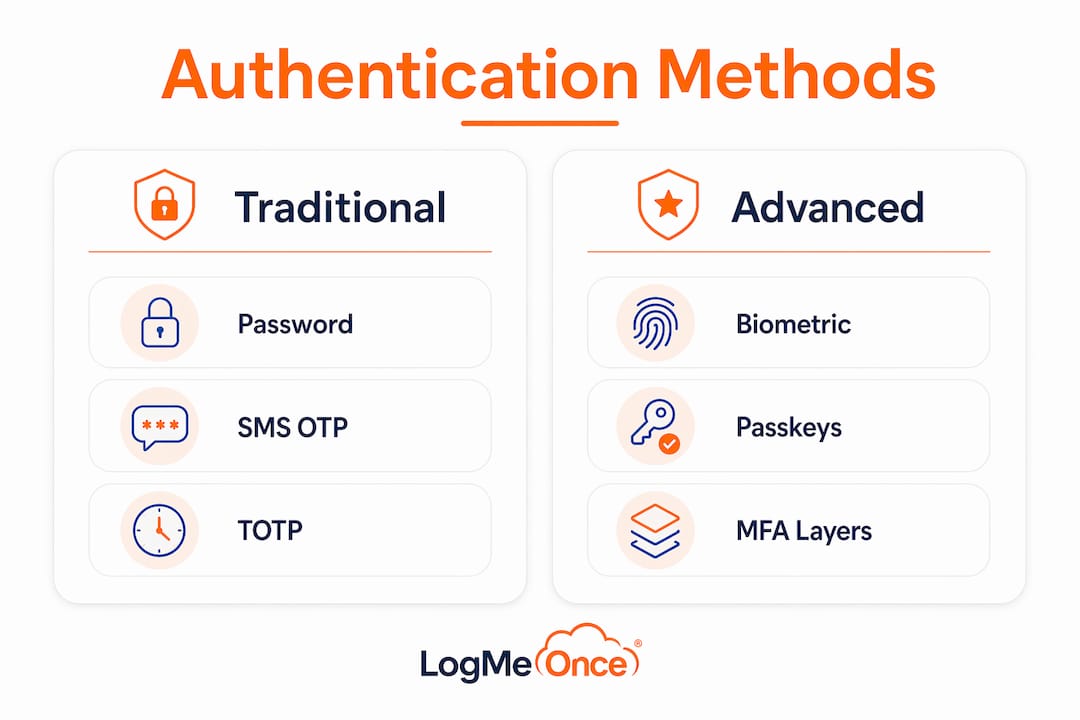 Authentication Methods

Traditional

Password

SMS OTP

TOTP

Advanced

Biometric

Passkeys

MFA Layers

LogMeOnce®